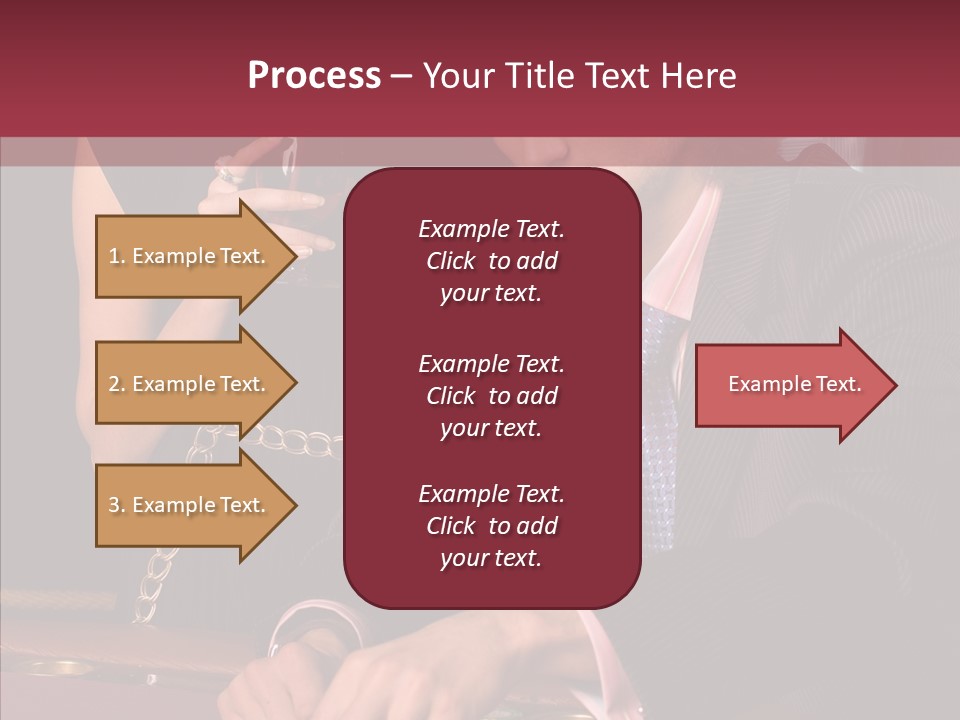 Process – Your Title Text Here

1. Example Text.

2. Example Text.

3. Example Text.

Example Text. Click to add your text.

Example Text. Click to add your text.

Example Text. Click to add your text.

Example Text.